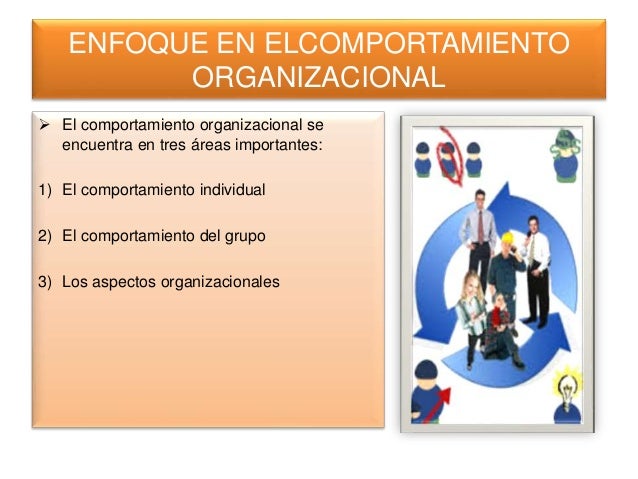 ENFOQUE EN ELCOMPORTAMIENTO ORGANIZACIONAL

➢ El comportamiento organizacional se encuentra en tres áreas importantes:

1) El comportamiento individual

2) El comportamiento del grupo

3) Los aspectos organizacionales